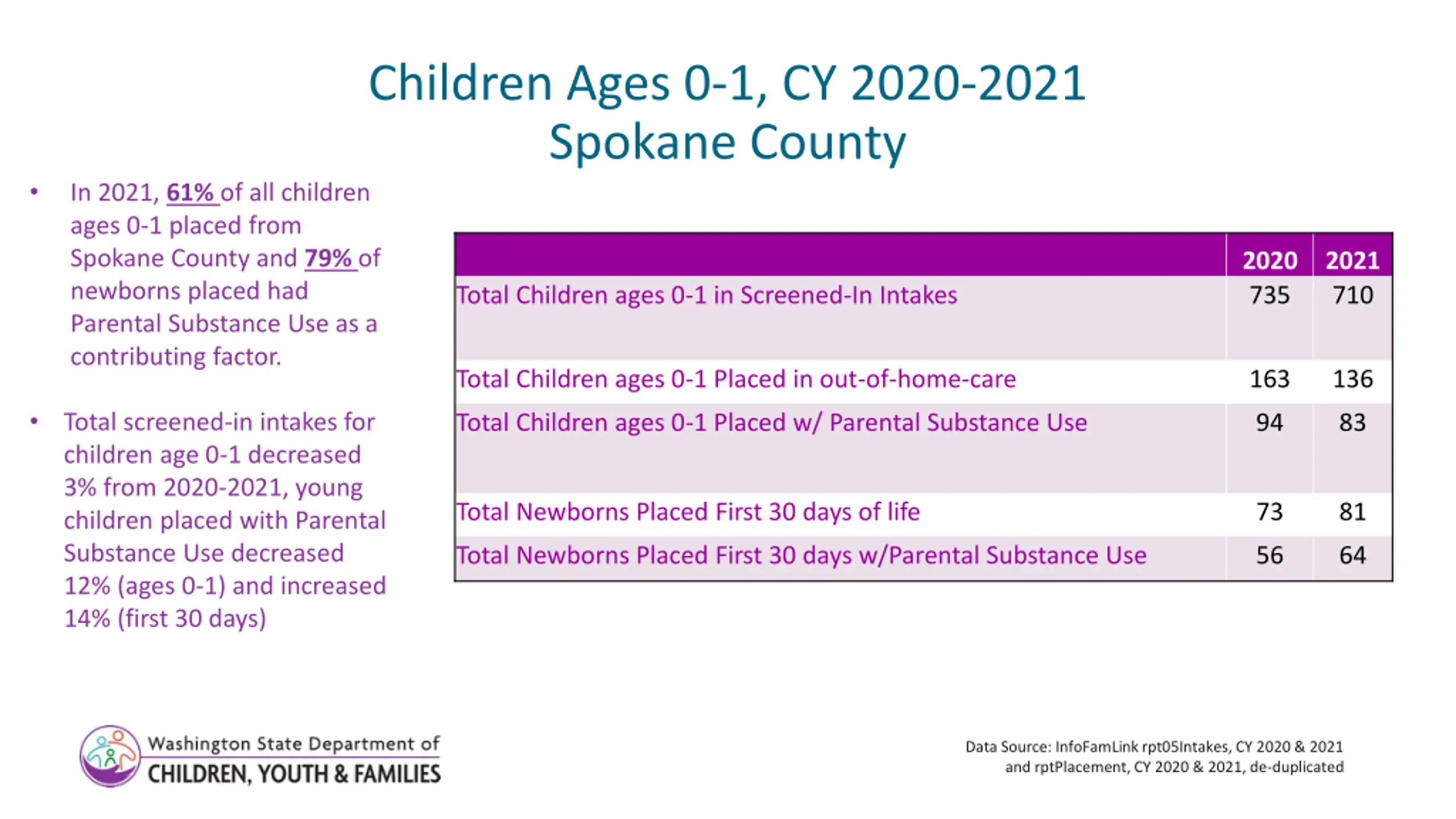 Children Ages 0-1, CY 2020-2021
Spokane County

• In 2021, 61% of all children ages 0-1 placed from Spokane County and 79% of newborns placed had Parental Substance Use as a contributing factor.

• Total screened-in intakes for children age 0-1 decreased 3% from 2020-2021, young children placed with Parental Substance Use decreased 12% (ages 0-1) and increased 14% (first 30 days)

| | 2020 | 2021 |
|---|---|---|
| Total Children ages 0-1 in Screened-In Intakes | 735 | 710 |
| Total Children ages 0-1 Placed in out-of-home-care | 163 | 136 |
| Total Children ages 0-1 Placed w/ Parental Substance Use | 94 | 83 |
| Total Newborns Placed First 30 days of life | 73 | 81 |
| Total Newborns Placed First 30 days w/Parental Substance Use | 56 | 64 |

Washington State Department of
CHILDREN, YOUTH & FAMILIES

Data Source: InfoFamLink rpt05Intakes, CY 2020 & 2021 and rptPlacement, CY 2020 & 2021, de-duplicated